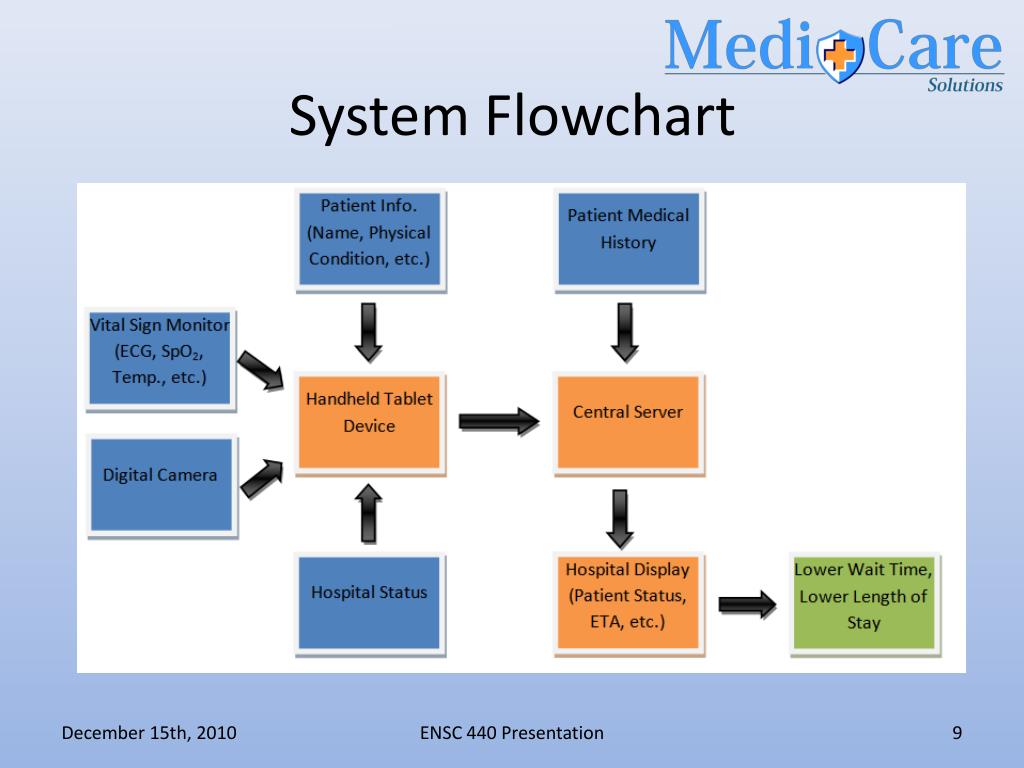 MediCare
Solutions

System Flowchart

Patient Info. (Name, Physical Condition, etc.)

Patient Medical History

Vital Sign Monitor (ECG, $SpO_2$, Temp., etc.)

Handheld Tablet Device

Central Server

Digital Camera

Hospital Status

Hospital Display (Patient Status, ETA, etc.)

Lower Wait Time, Lower Length of Stay

December 15th, 2010

ENSC 440 Presentation

9